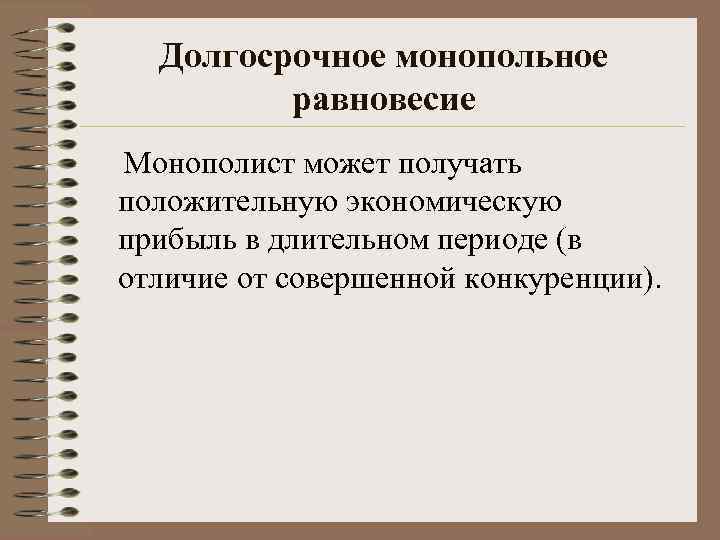 Долгосрочное монопольное равновесие

Монополист может получать положительную экономическую прибыль в длительном периоде (в отличие от совершенной конкуренции).